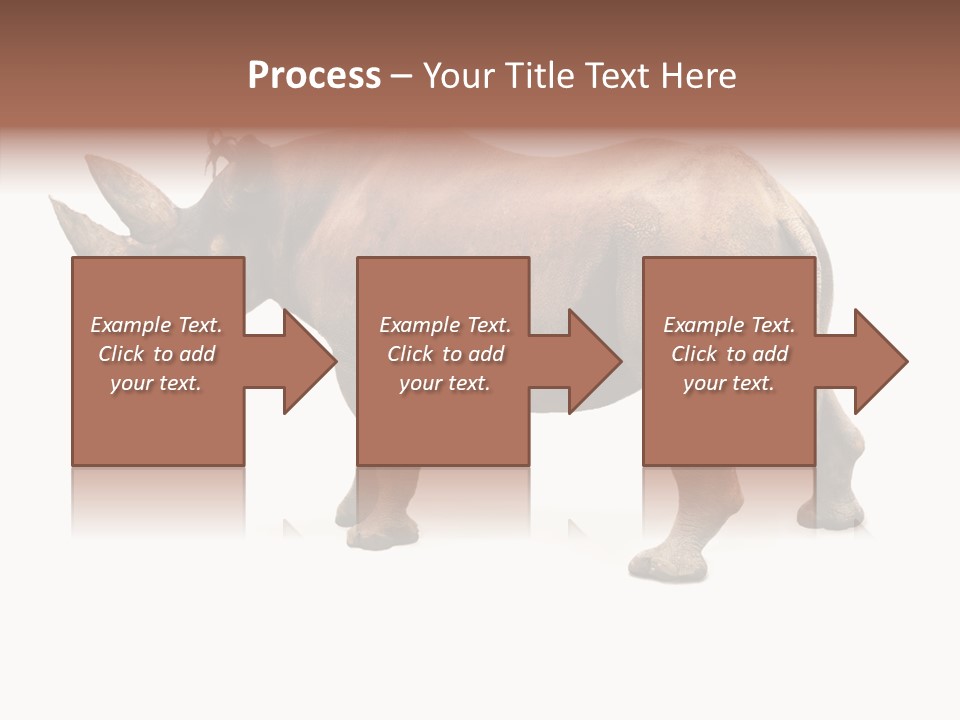 Process – Your Title Text Here

Example Text. Click to add your text.

Example Text. Click to add your text.

Example Text. Click to add your text.